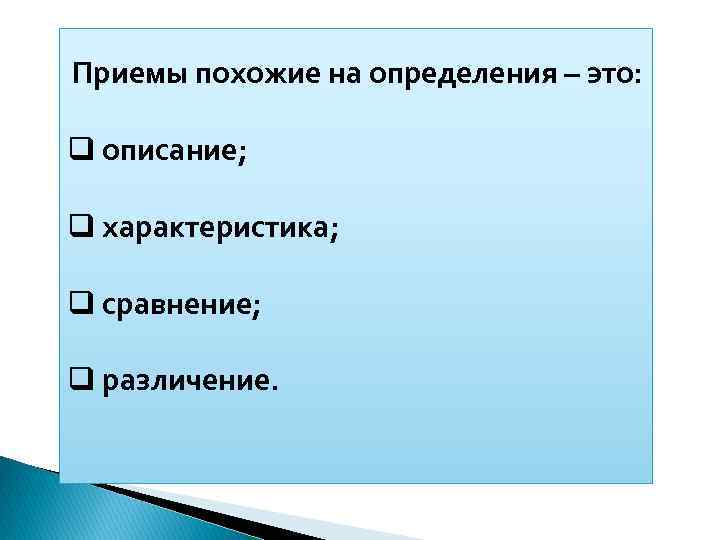 Приемы похожие на определения – это:

❑ описание;

❑ характеристика;

❑ сравнение;

❑ различение.